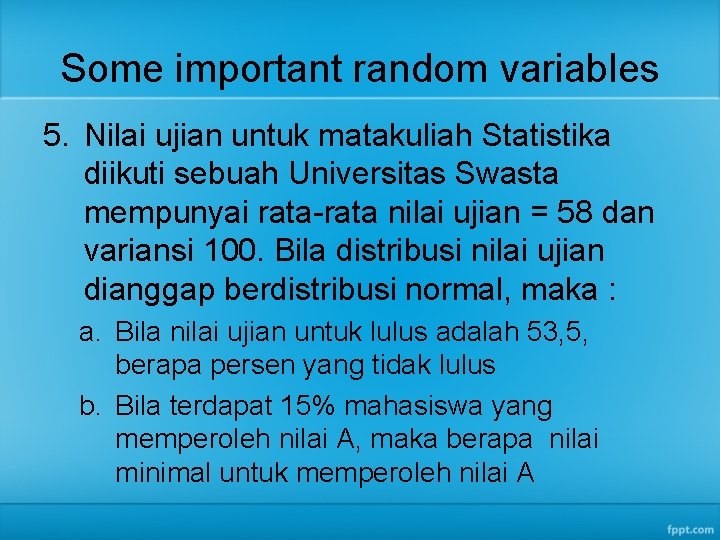 Some important random variables

5. Nilai ujian untuk matakuliah Statistika diikuti sebuah Universitas Swasta mempunyai rata-rata nilai ujian = 58 dan variansi 100. Bila distribusi nilai ujian dianggap berdistribusi normal, maka :

a. Bila nilai ujian untuk lulus adalah 53,5, berapa persen yang tidak lulus

b. Bila terdapat 15% mahasiswa yang memperoleh nilai A, maka berapa nilai minimal untuk memperoleh nilai A

fppt.com